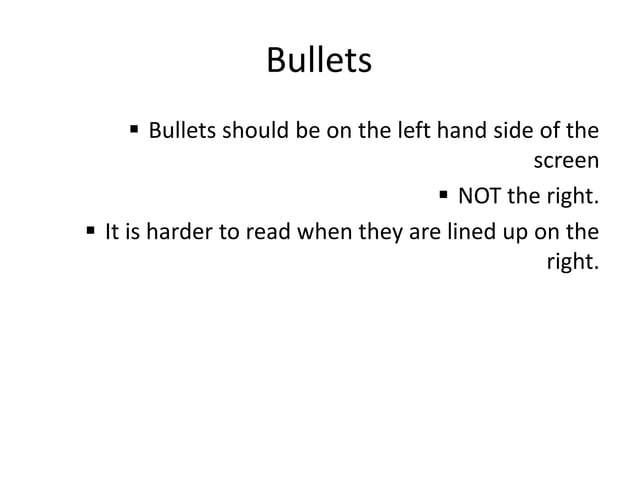 Bullets

▪ Bullets should be on the left hand side of the screen

▪ NOT the right.

▪ It is harder to read when they are lined up on the right.